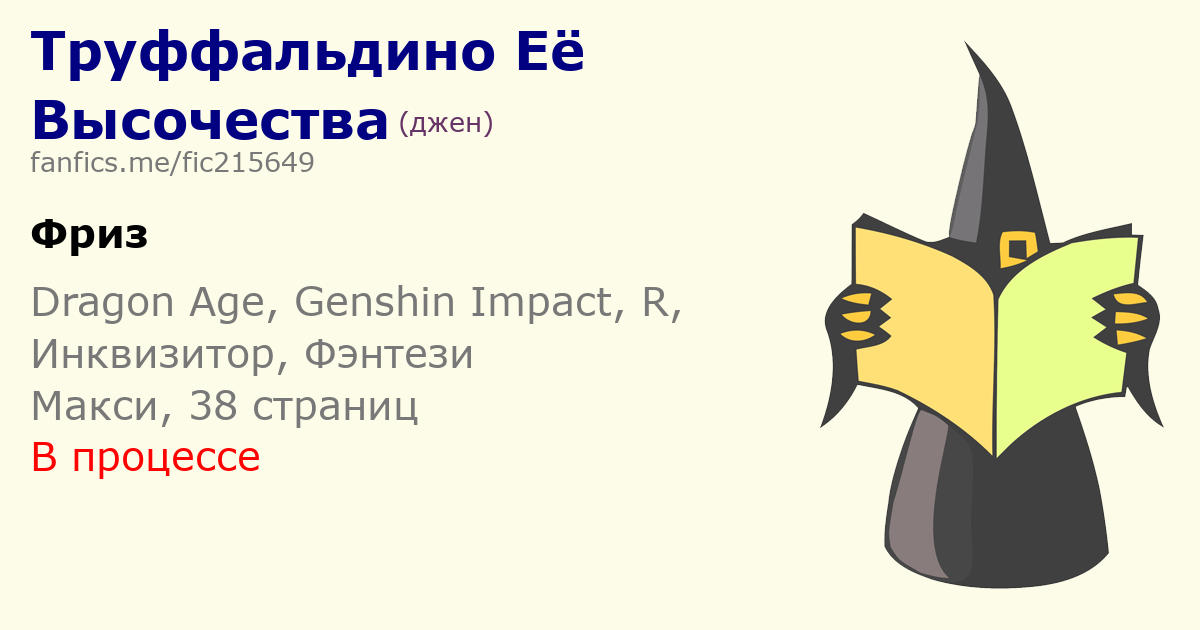 Труффальдино Её Высочества (джен)
fanfics.me/fic215649

Фриз

Dragon Age, Genshin Impact, R, Инквизитор, Фэнтези
Макси, 38 страниц
В процессе